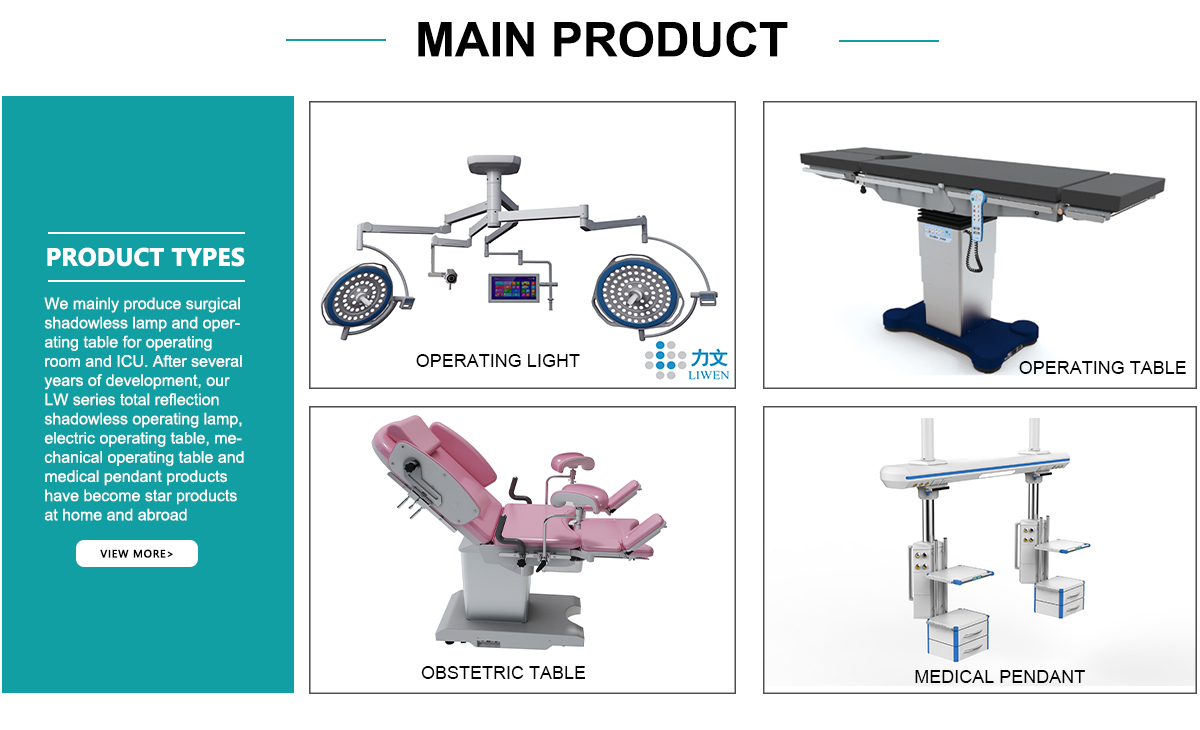 MAIN PRODUCT

PRODUCT TYPES

We mainly produce surgical shadowless lamp and operating table for operating room and ICU. After several years of development, our LW series total reflection shadowless operating lamp, electric operating table, mechanical operating table and medical pendant products have become star products at home and abroad

VIEW MORE>

OPERATING LIGHT

力文 LIWEN

OPERATING TABLE

OBSTETRIC TABLE

MEDICAL PENDANT